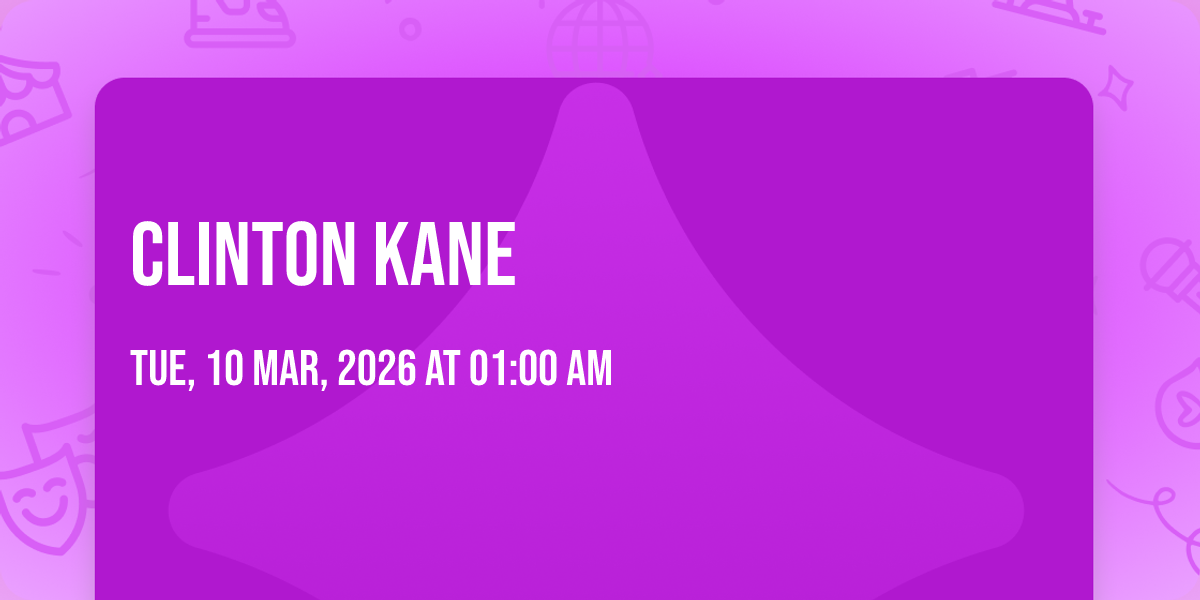 CLINTON KANE

TUE, 10 MAR, 2026 AT 01:00 AM